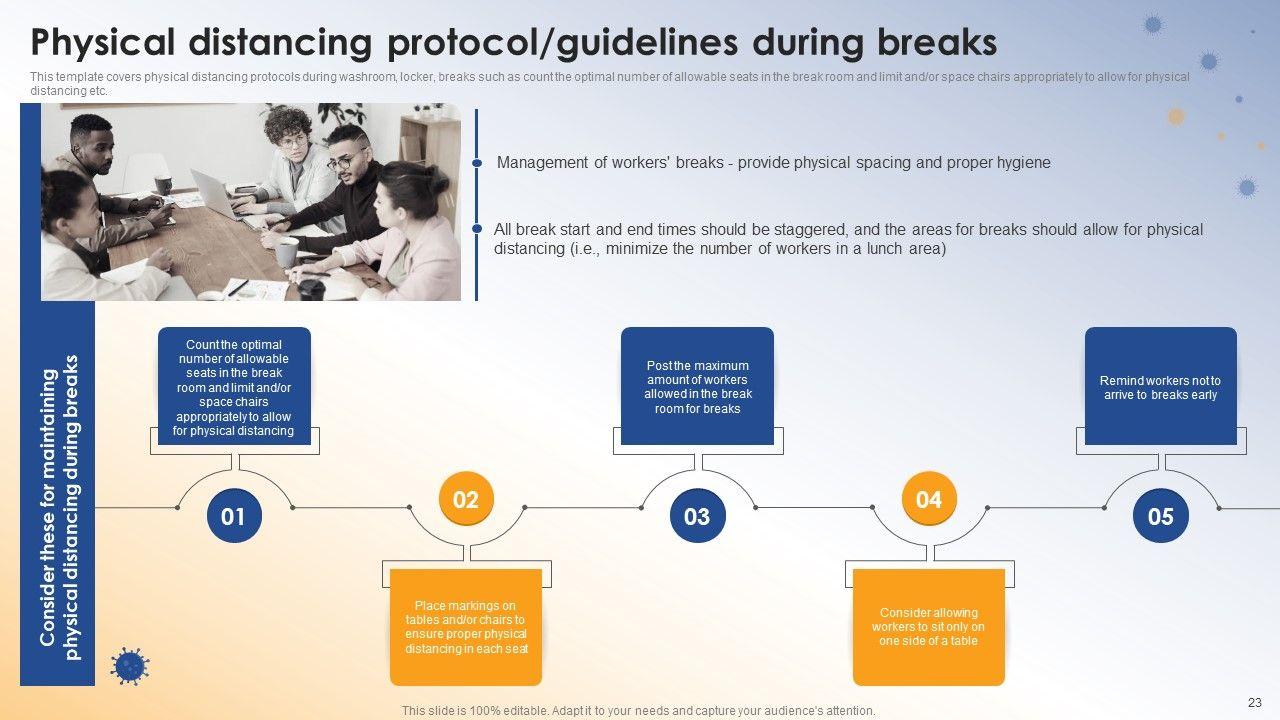 Physical distancing protocol/guidelines during breaks

This template covers physical distancing protocols during washroom, locker, breaks such as count the optimal number of allowable seats in the break room and limit and/or space chairs appropriately to allow for physical distancing etc.

Management of workers' breaks - provide physical spacing and proper hygiene

All break start and end times should be staggered, and the areas for breaks should allow for physical distancing (i.e., minimize the number of workers in a lunch area)

Consider these for maintaining physical distancing during breaks

Count the optimal number of allowable seats in the break room and limit and/or space chairs appropriately to allow for physical distancing

01

02

Place markings on tables and/or chairs to ensure proper physical distancing in each seat

Post the maximum amount of workers allowed in the break room for breaks

03

04

Consider allowing workers to sit only on one side of a table

Remind workers not to arrive to breaks early

05

This slide is 100% editable. Adapt it to your needs and capture your audience's attention.

23